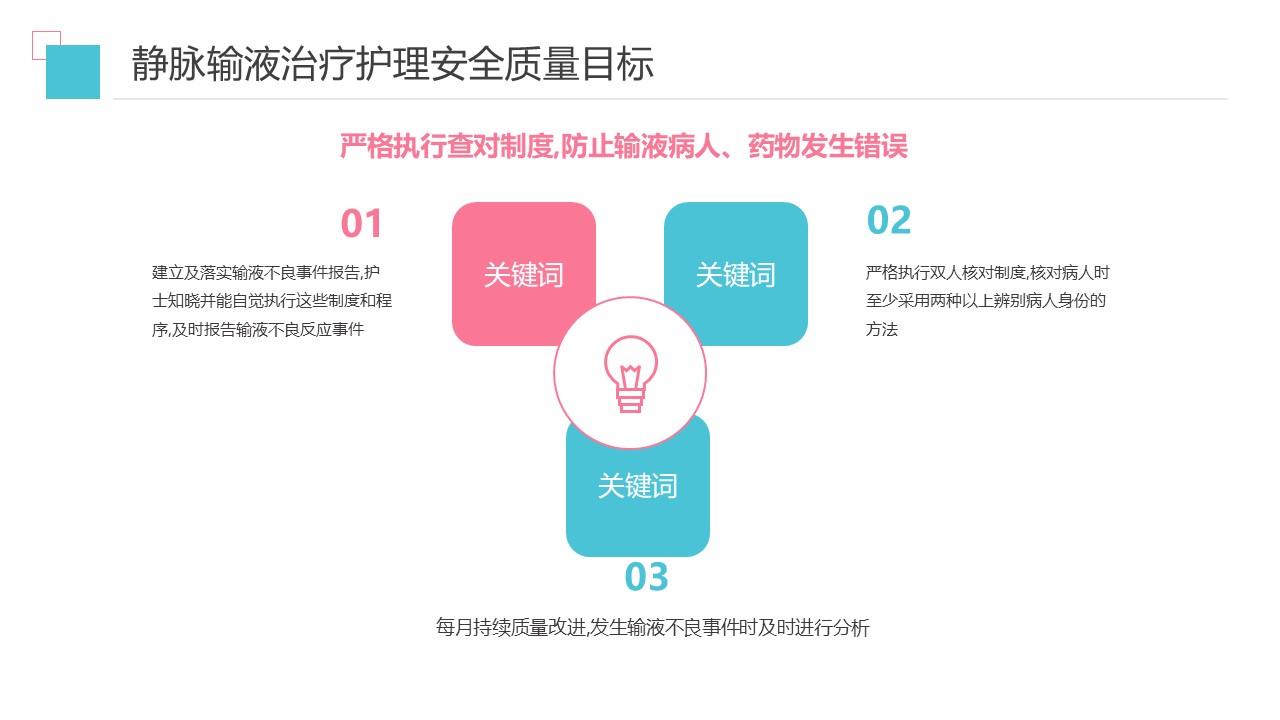 静脉输液治疗护理安全质量目标

严格执行查对制度,防止输液病人、药物发生错误

01

建立及落实输液不良事件报告,护士知晓并能自觉执行这些制度和程序,及时报告输液不良反应事件

关键词

关键词

02

严格执行双人核对制度,核对病人时至少采用两种以上辨别病人身份的方法

关键词

03

每月持续质量改进,发生输液不良事件时及时进行分析